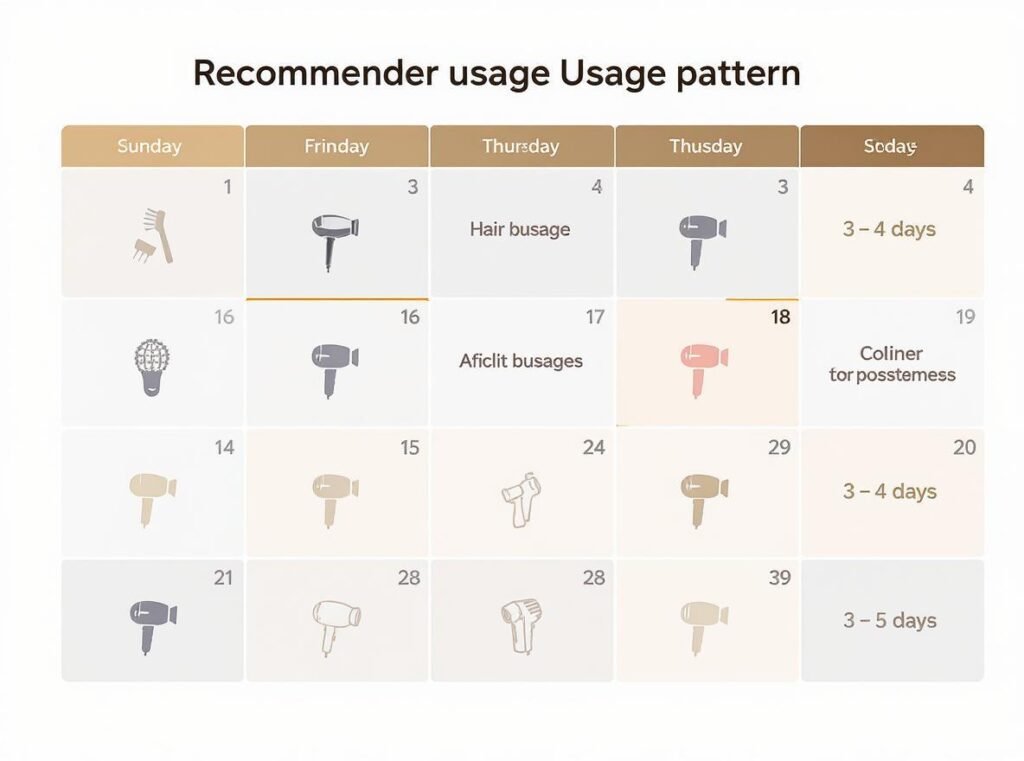 Recommender usage Usage pattern

| Sunday | Frinday | Thursday | Thusday | Soday |
|---|---|---|---|---|
| 1 | 3 | 4 Hair busage | 3 | 4 3 – 4 days |
| 16 | 16 | 17 Aficlit busages | 18 | 19 Coliner tor posstemess |
| 14 | 15 | 24 | 29 | 20 3 – 4 days |
| 21 | 28 | 28 | 39 | 3 – 5 days |